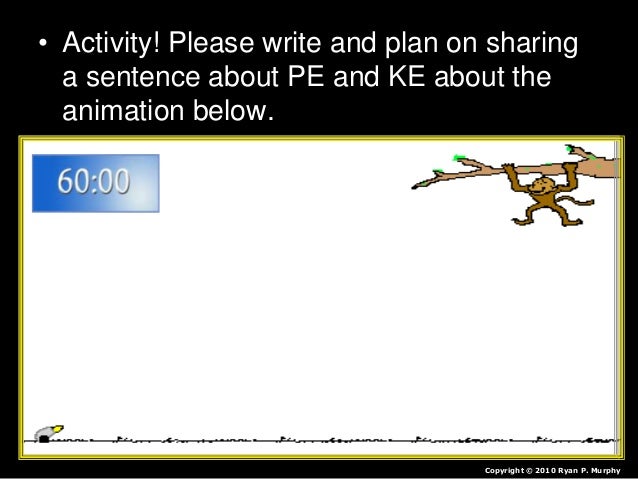 • Activity! Please write and plan on sharing a sentence about PE and KE about the animation below.

60:00

Copyright © 2010 Ryan P. Murphy